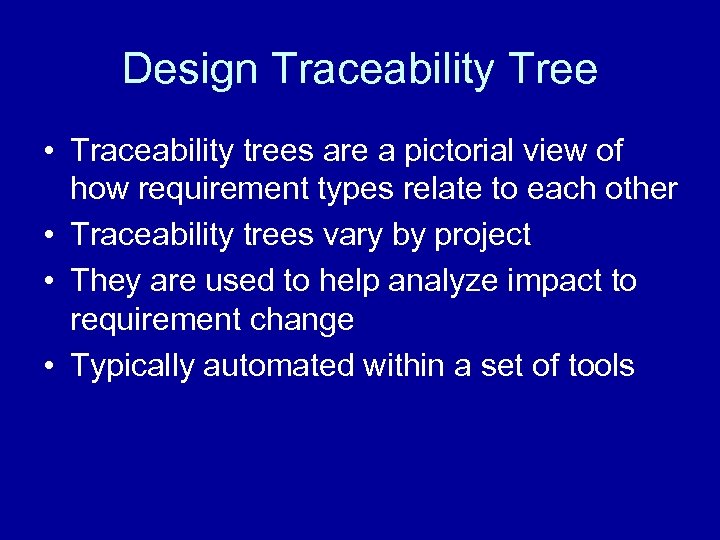 Design Traceability Tree

• Traceability trees are a pictorial view of how requirement types relate to each other
• Traceability trees vary by project
• They are used to help analyze impact to requirement change
• Typically automated within a set of tools